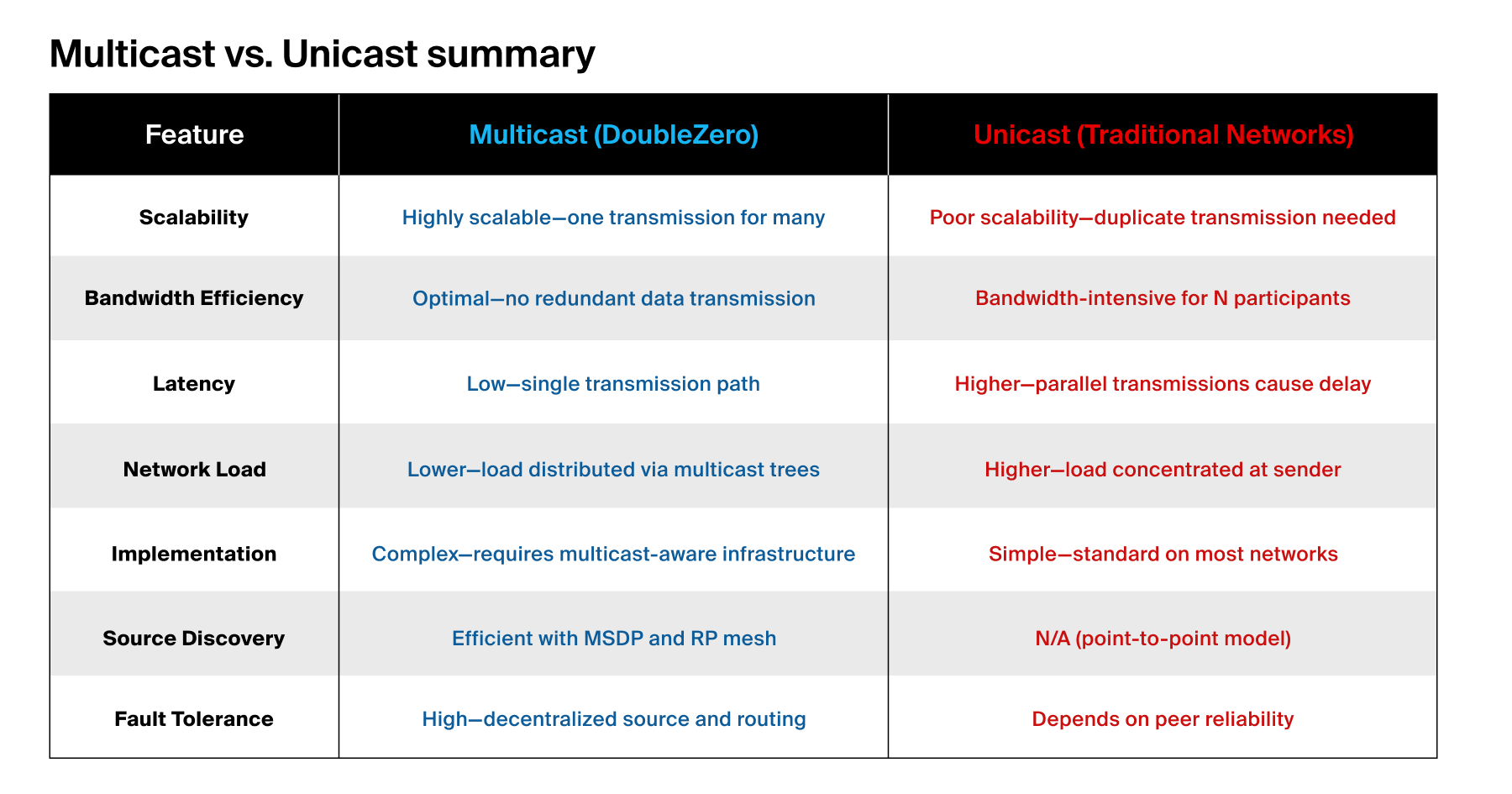 Multicast vs. Unicast summary

| Feature | Multicast (DoubleZero) | Unicast (Traditional Networks) |
|---|---|---|
| Scalability | Highly scalable—one transmission for many | Poor scalability—duplicate transmission needed |
| Bandwidth Efficiency | Optimal—no redundant data transmission | Bandwidth-intensive for N participants |
| Latency | Low—single transmission path | Higher—parallel transmissions cause delay |
| Network Load | Lower—load distributed via multicast trees | Higher—load concentrated at sender |
| Implementation | Complex—requires multicast-aware infrastructure | Simple—standard on most networks |
| Source Discovery | Efficient with MSDP and RP mesh | N/A (point-to-point model) |
| Fault Tolerance | High—decentralized source and routing | Depends on peer reliability |